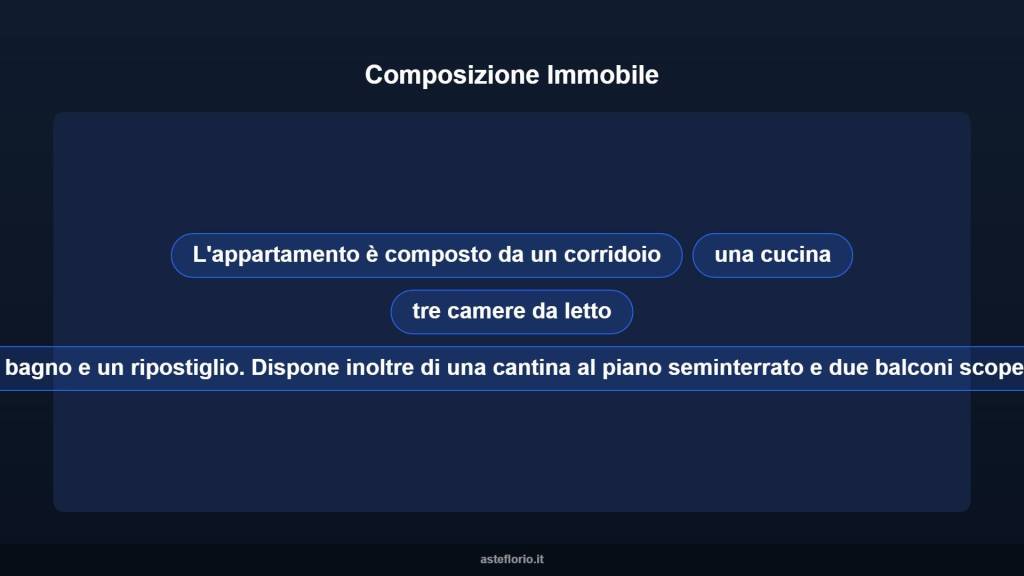 Composizione Immobile

L'appartamento è composto da un corridoio

una cucina

tre camere da letto

bagno e un ripostiglio. Dispone inoltre di una cantina al piano seminterrato e due balconi scope

asteflorio.it